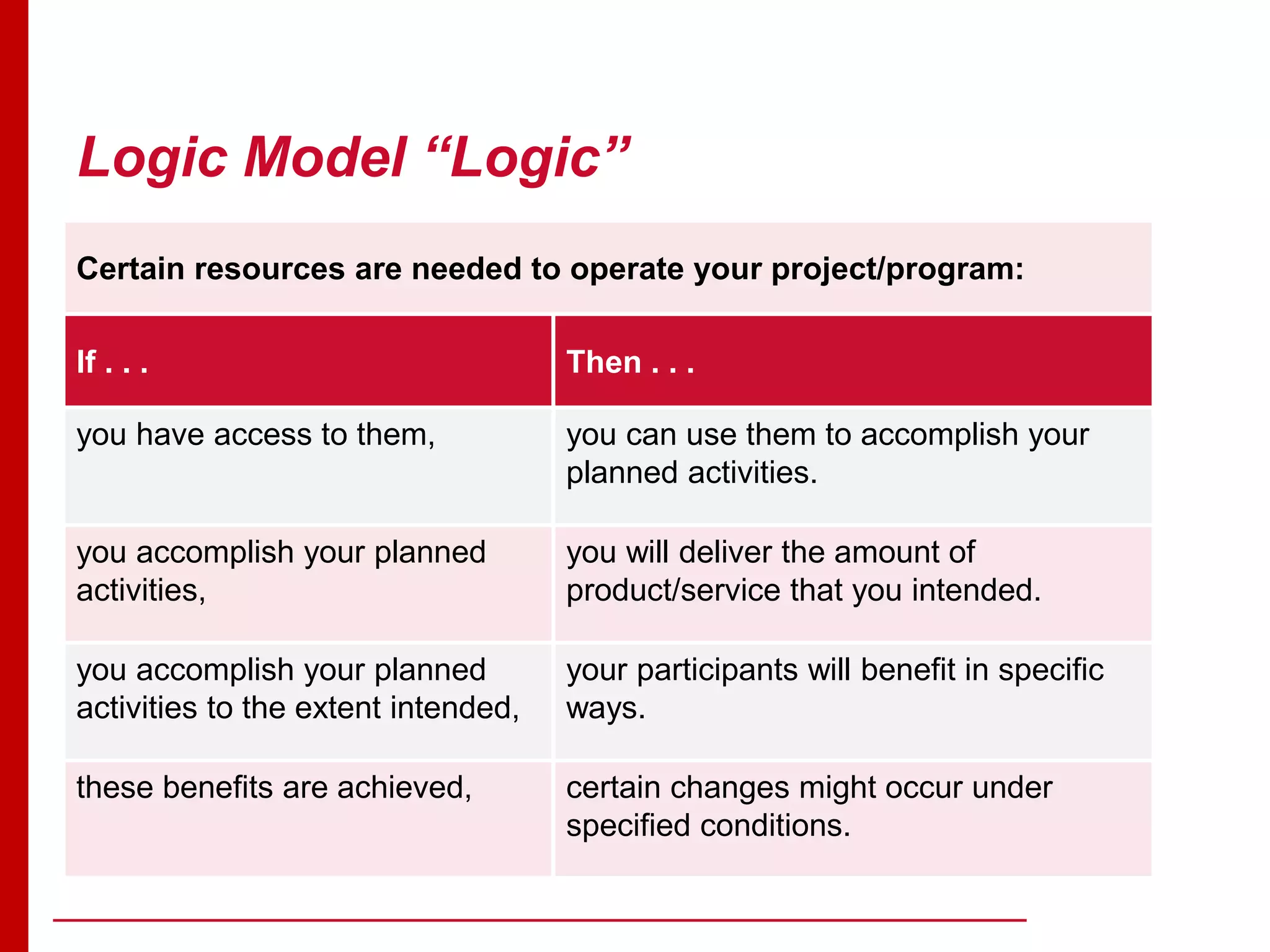 Logic Model “Logic”

Certain resources are needed to operate your project/program:

| If . . . | Then . . . |
|---|---|
| you have access to them, | you can use them to accomplish your planned activities. |
| you accomplish your planned activities, | you will deliver the amount of product/service that you intended. |
| you accomplish your planned activities to the extent intended, | your participants will benefit in specific ways. |
| these benefits are achieved, | certain changes might occur under specified conditions. |